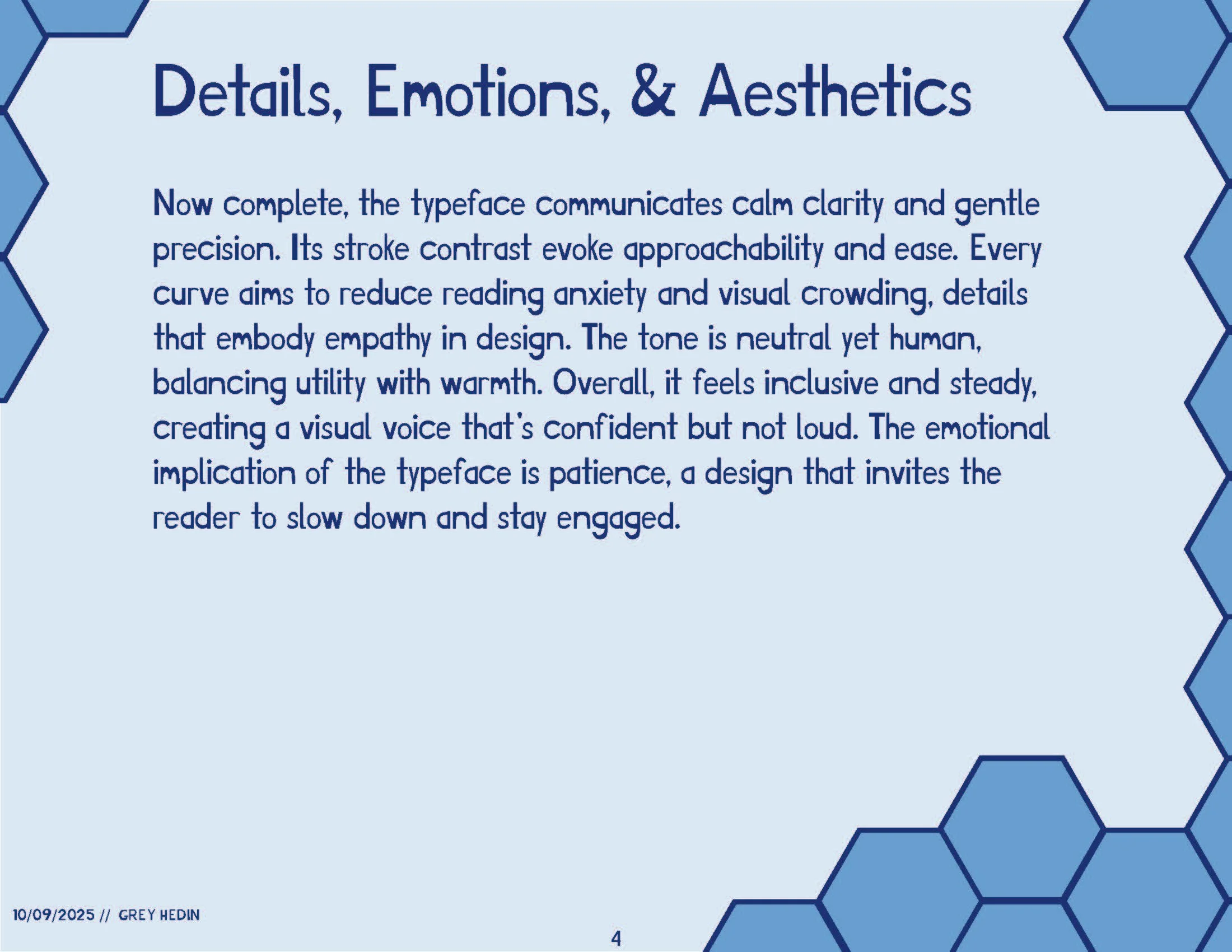 Details, Emotions, & Aesthetics

Now complete, the typeface communicates calm clarity and gentle precision. Its stroke contrast evoke approachability and ease. Every curve aims to reduce reading anxiety and visual crowding, details that embody empathy in design. The tone is neutral yet human, balancing utility with warmth. Overall, it feels inclusive and steady, creating a visual voice that's confident but not loud. The emotional implication of the typeface is patience, a design that invites the reader to slow down and stay engaged.

10/09/2025 // GREY HEDIN

4